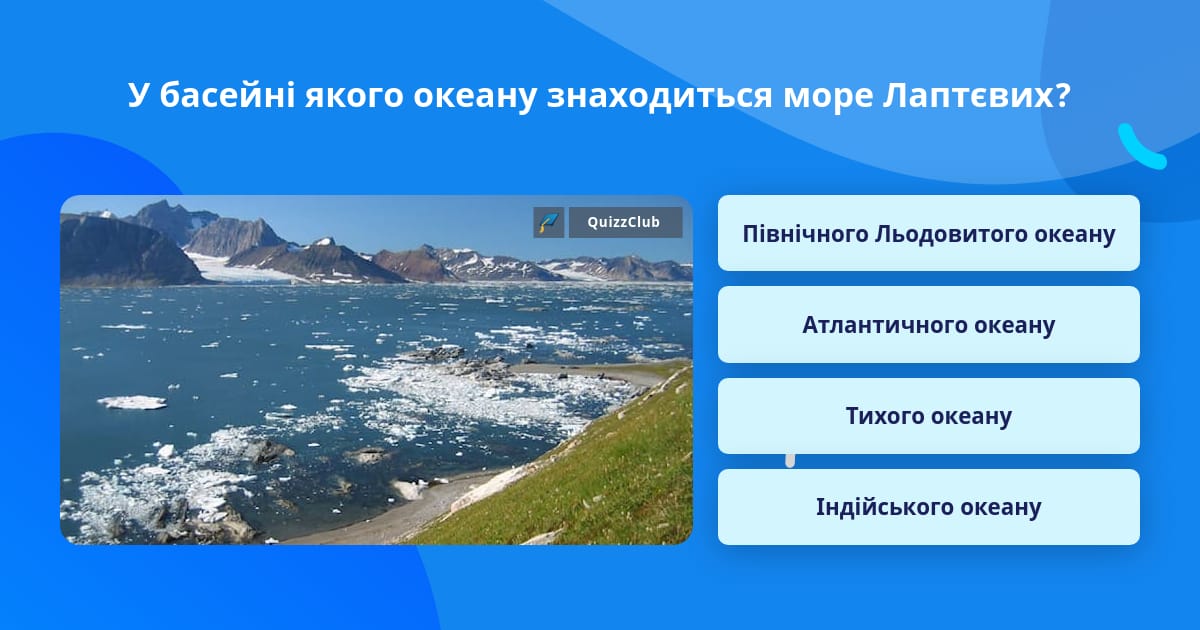 У басейні якого океану знаходиться море Лаптєвих?

QuizzClub

Північного Льодовитого океану

Атлантичного океану

Тихого океану

Індійського океану